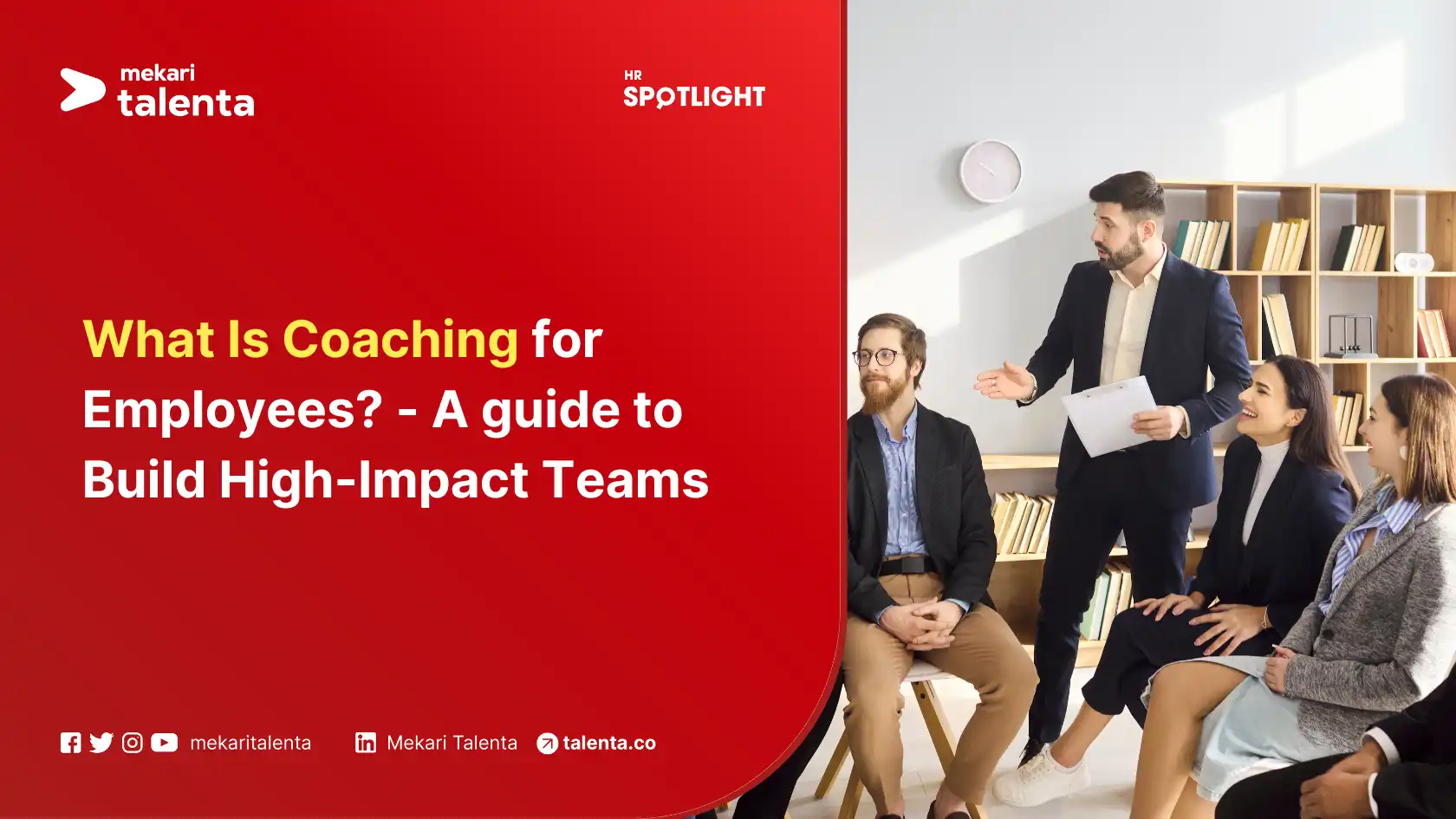 mekari
talenta

HR
SPOTLIGHT

What Is Coaching for Employees? - A guide to Build High-Impact Teams

mekaritalenta Mekari Talenta talenta.co